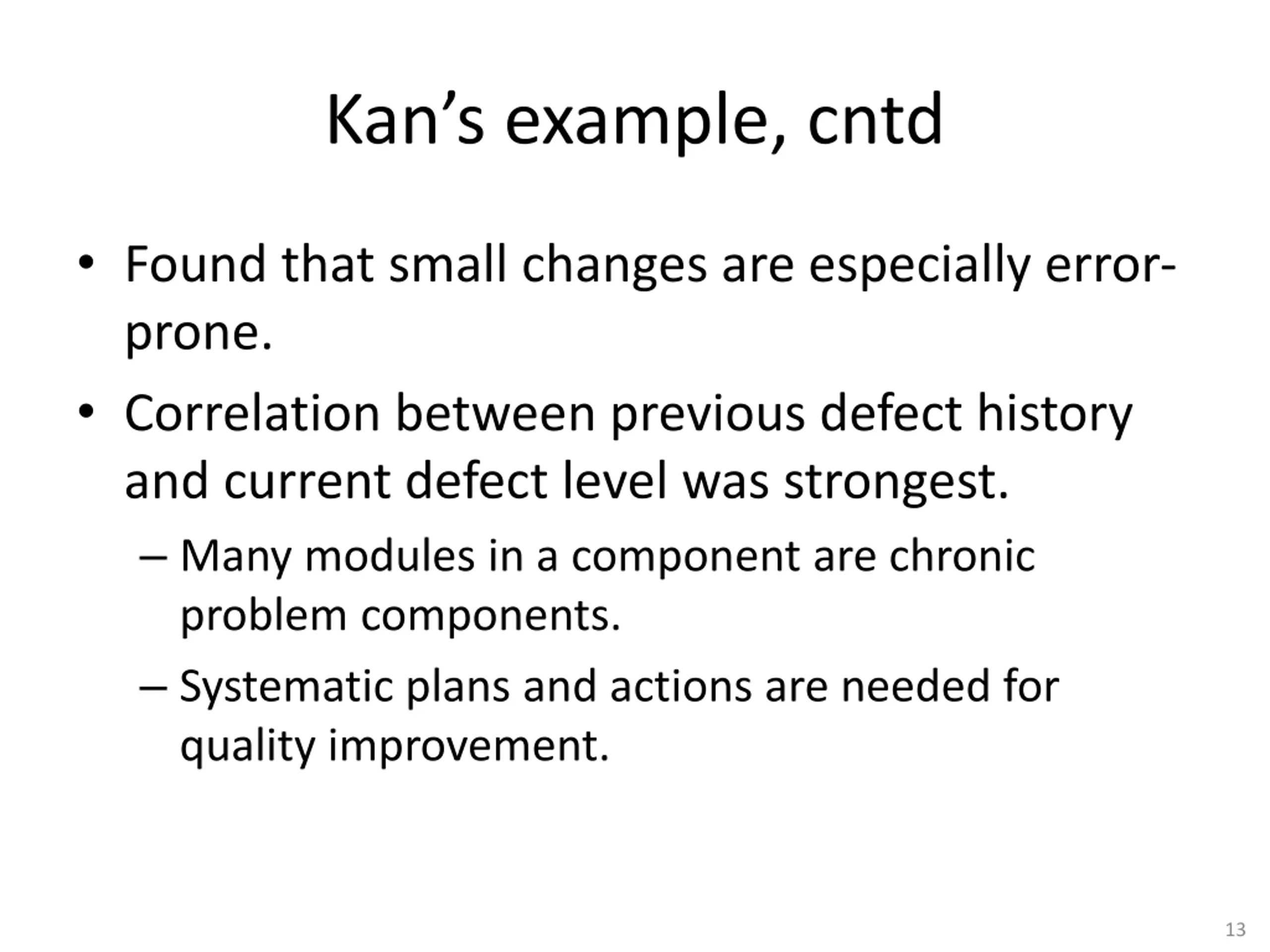 Kan’s example, cntd

• Found that small changes are especially error-prone.

• Correlation between previous defect history and current defect level was strongest.

– Many modules in a component are chronic problem components.

– Systematic plans and actions are needed for quality improvement.

13